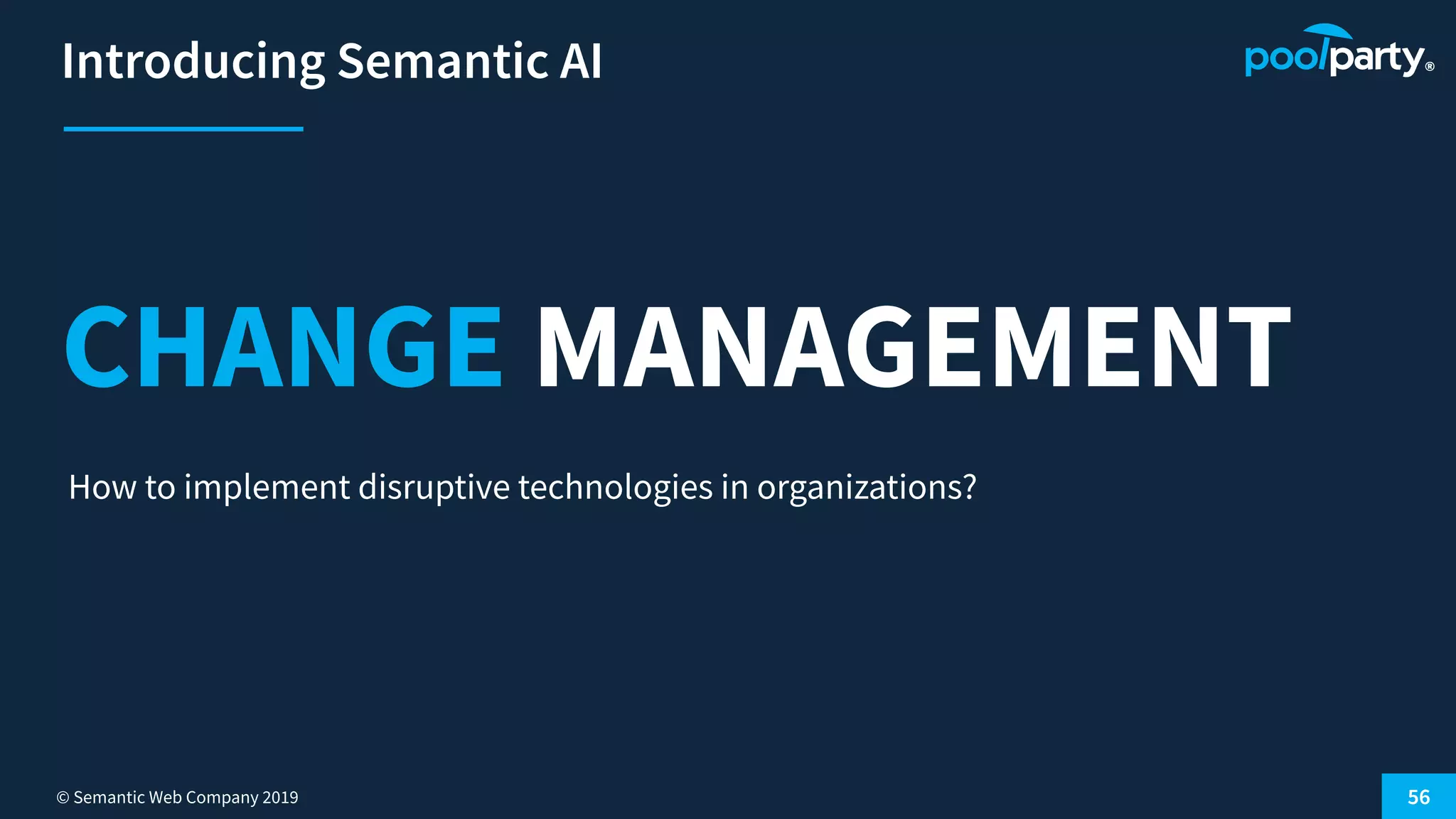 Introducing Semantic AI

poolparty®

CHANGE MANAGEMENT

How to implement disruptive technologies in organizations?

© Semantic Web Company 2019

56